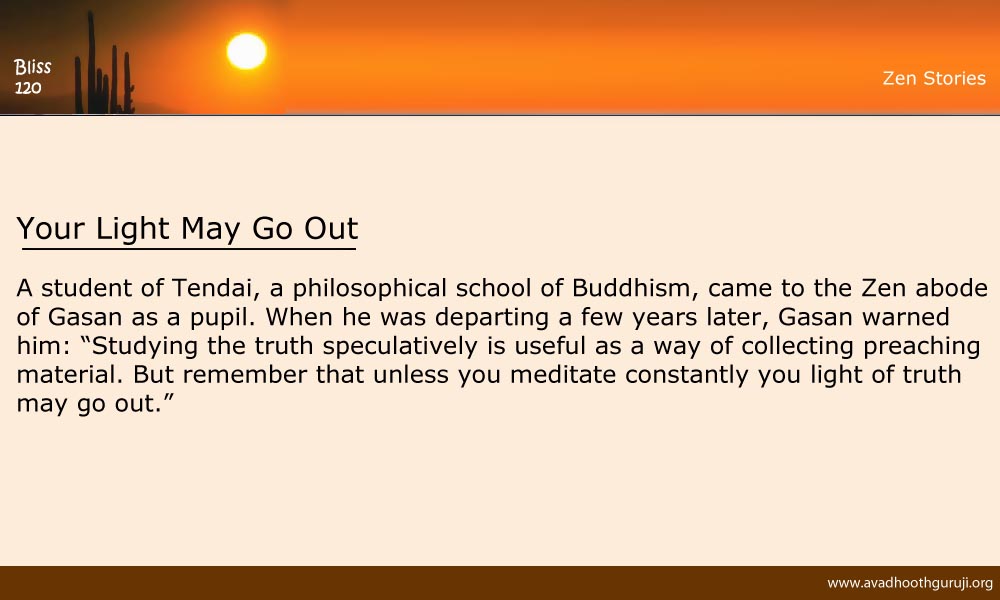 Bliss
120

Zen Stories

Your Light May Go Out

A student of Tendai, a philosophical school of Buddhism, came to the Zen abode of Gasan as a pupil. When he was departing a few years later, Gasan warned him: “Studying the truth speculatively is useful as a way of collecting preaching material. But remember that unless you meditate constantly you light of truth may go out.”

www.avadhoothguruji.org